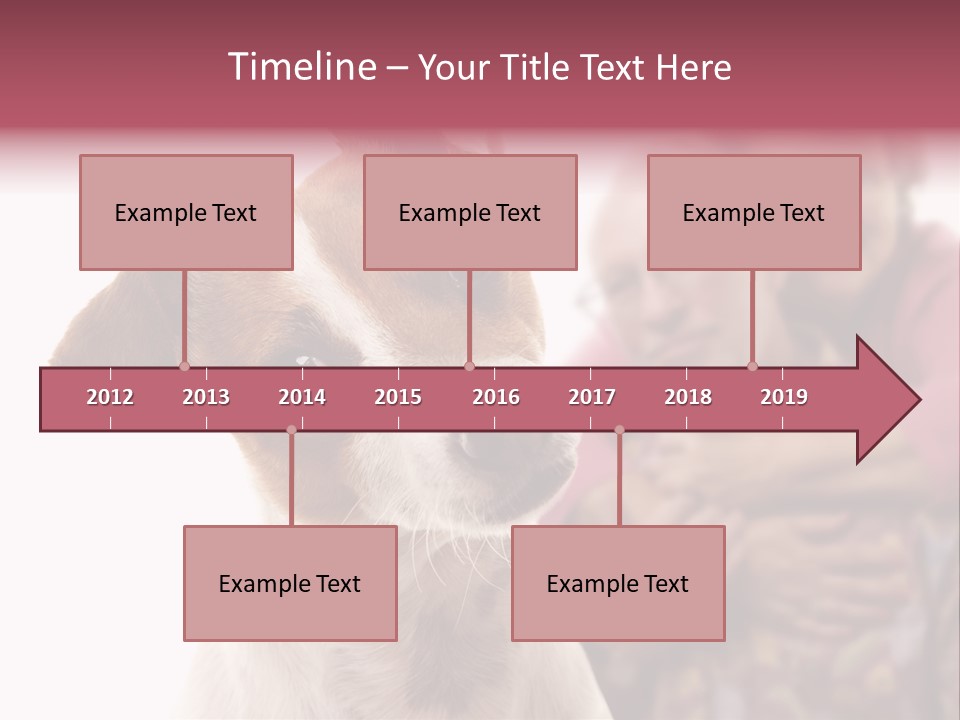 Timeline – Your Title Text Here

Example Text

Example Text

Example Text

2012 2013 2014 2015 2016 2017 2018 2019

Example Text

Example Text